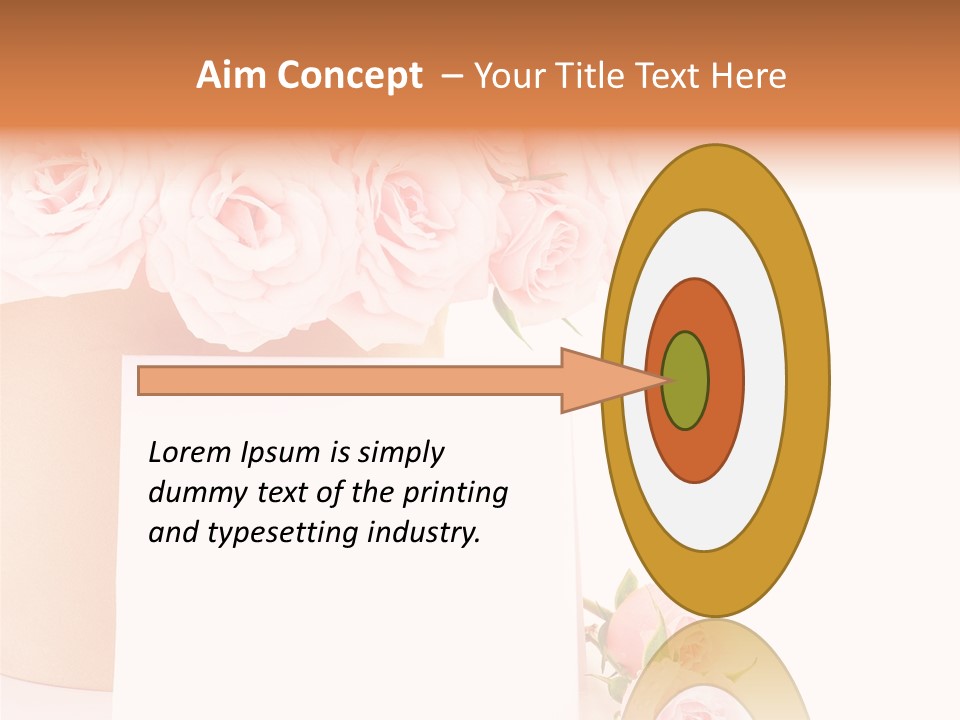 Aim Concept – Your Title Text Here

Lorem Ipsum is simply dummy text of the printing and typesetting industry.